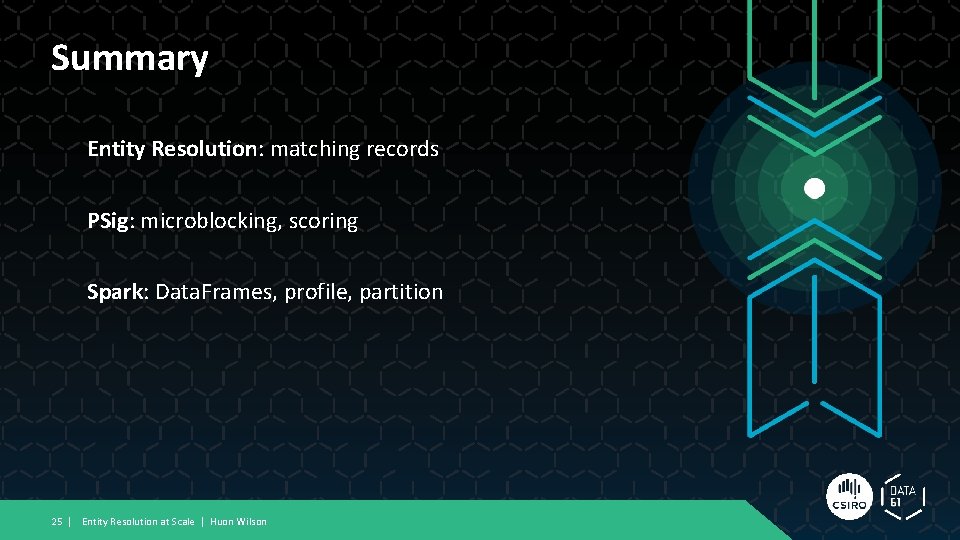 Summary

Entity Resolution: matching records

PSig: microblocking, scoring

Spark: DataFrames, profile, partition

25 | Entity Resolution at Scale | Huon Wilson

CSIRO

DATA 61